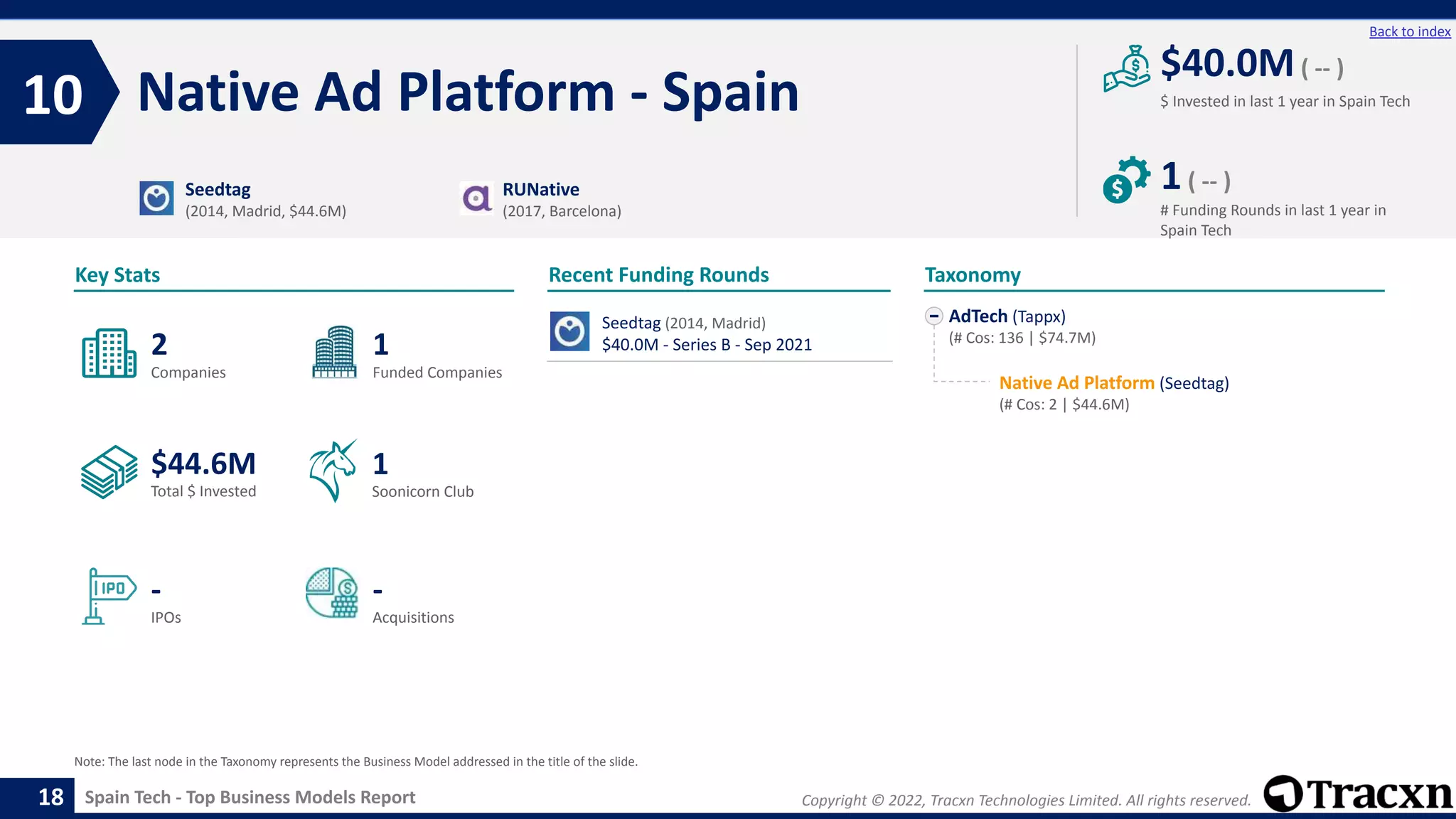 Back to index

10 Native Ad Platform - Spain

$40.0M ( -- )
$ Invested in last 1 year in Spain Tech

1 ( -- )
# Funding Rounds in last 1 year in Spain Tech

Seedtag
(2014, Madrid, $44.6M)

RUNative
(2017, Barcelona)

Key Stats

2
Companies

1
Funded Companies

$44.6M
Total $ Invested

1
Soonicorn Club

IPO

-
IPOs

-
Acquisitions

Recent Funding Rounds

Seedtag (2014, Madrid)
$40.0M - Series B - Sep 2021

Taxonomy

AdTech (Tappx)
(# Cos: 136 | $74.7M)

Native Ad Platform (Seedtag)
(# Cos: 2 | $44.6M)

Note: The last node in the Taxonomy represents the Business Model addressed in the title of the slide.

18 Spain Tech - Top Business Models Report

Copyright © 2022, Tracxn Technologies Limited. All rights reserved.

Tracxn